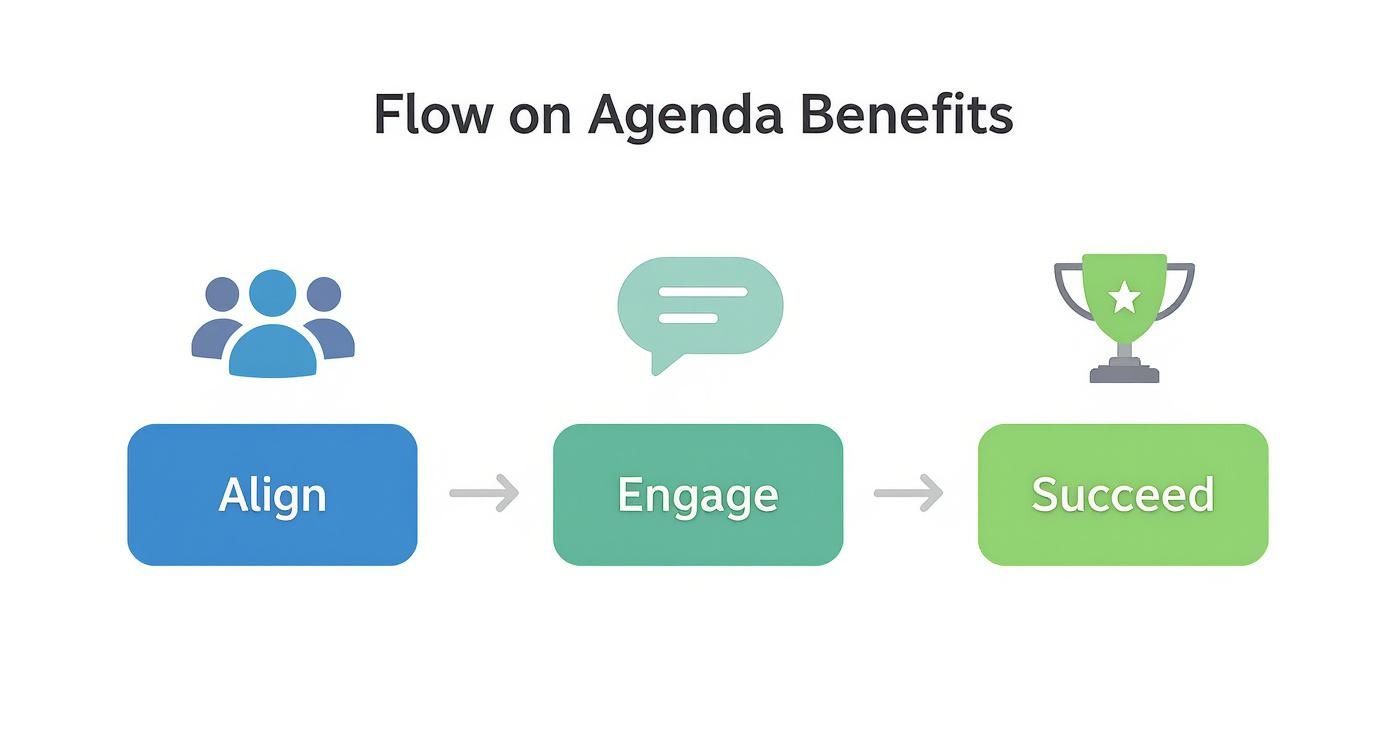 Flow on Agenda Benefits

Align

Engage

Succeed